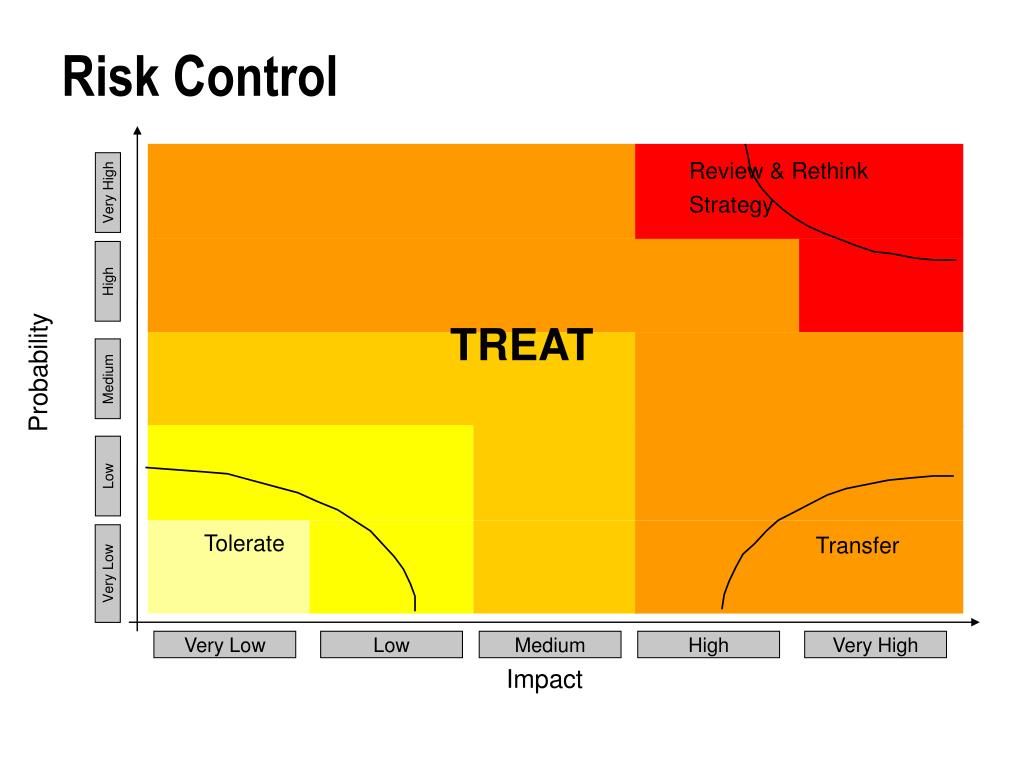 Risk Control

Probability

Very High

High

Medium

Low

Very Low

Review & Rethink Strategy

TREAT

Tolerate

Transfer

Very Low

Low

Medium

High

Very High

Impact